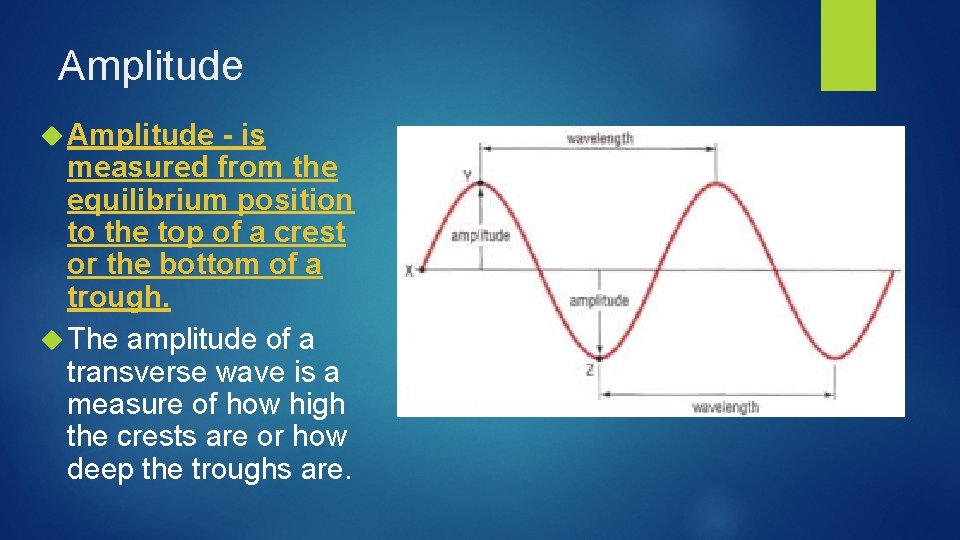 Amplitude

Amplitude - is measured from the equilibrium position to the top of a crest or the bottom of a trough.

The amplitude of a transverse wave is a measure of how high the crests are or how deep the troughs are.

wavelength
Y
amplitude
X
amplitude
Z
wavelength